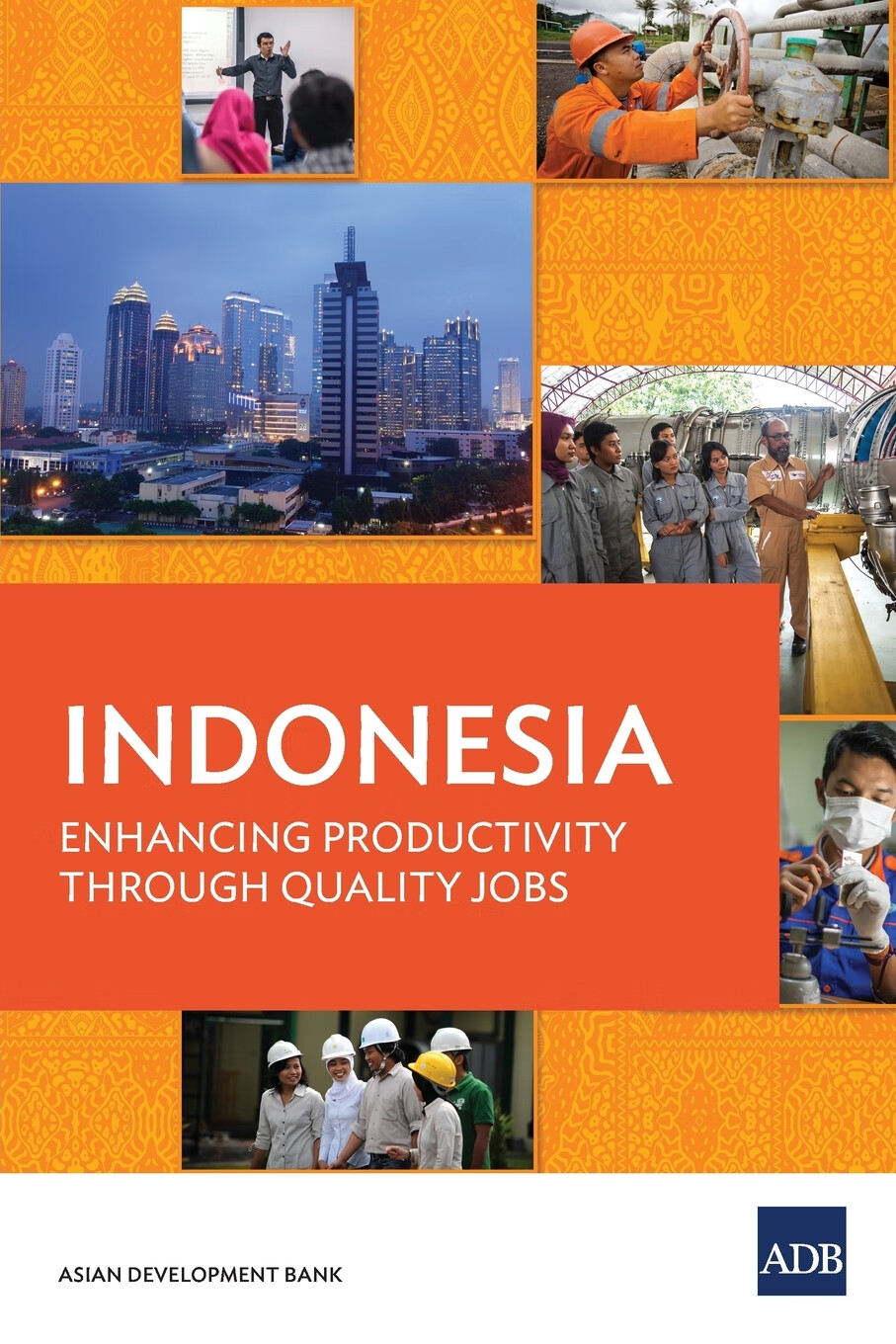 INDONESIA
ENHANCING PRODUCTIVITY THROUGH QUALITY JOBS

ASIAN DEVELOPMENT BANK

ADB